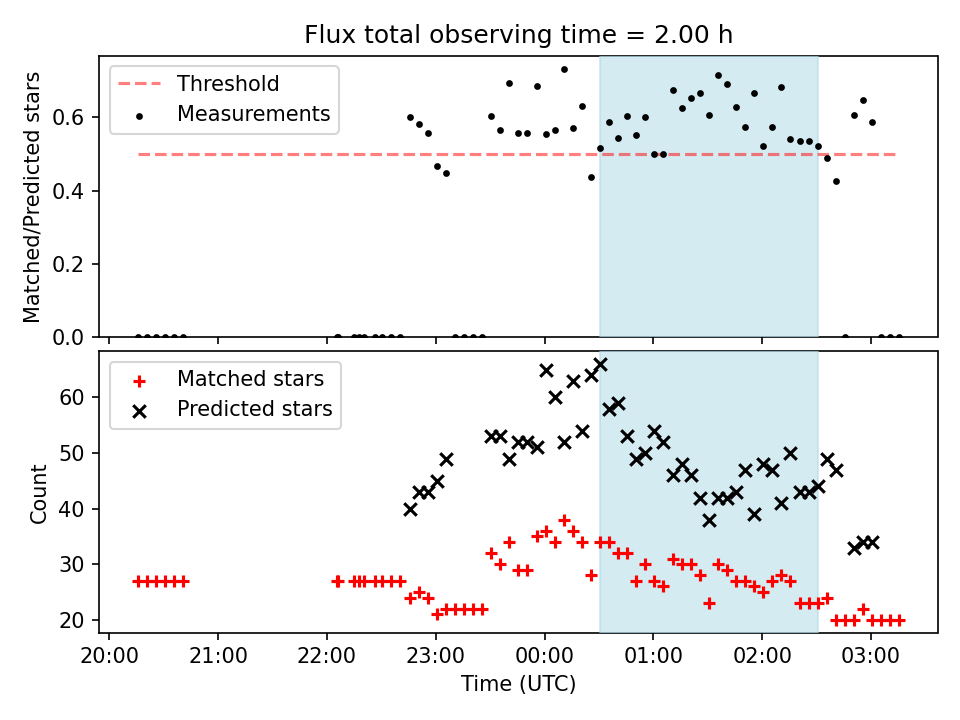 Flux total observing time = 2.00 h

Threshold
Measurements

Matched/Predicted stars

0.6
0.4
0.2
0.0

Matched stars
Predicted stars

Count

60
50
40
30
20

20:00 21:00 22:00 23:00 00:00 01:00 02:00 03:00

Time (UTC)